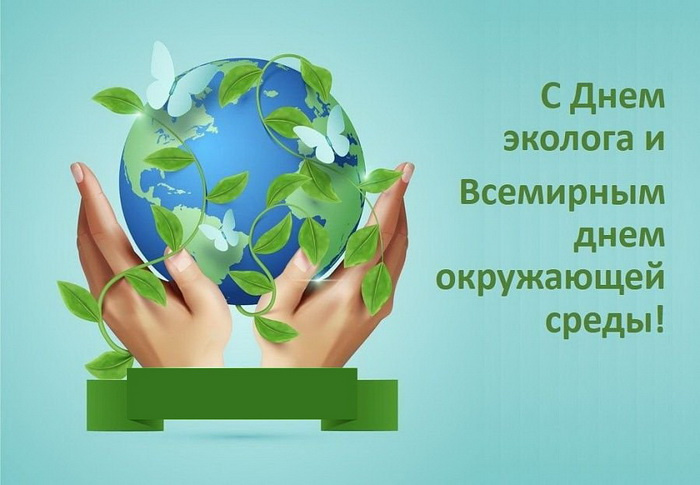 С Днем эколога и Всемирным днем окружающей среды!